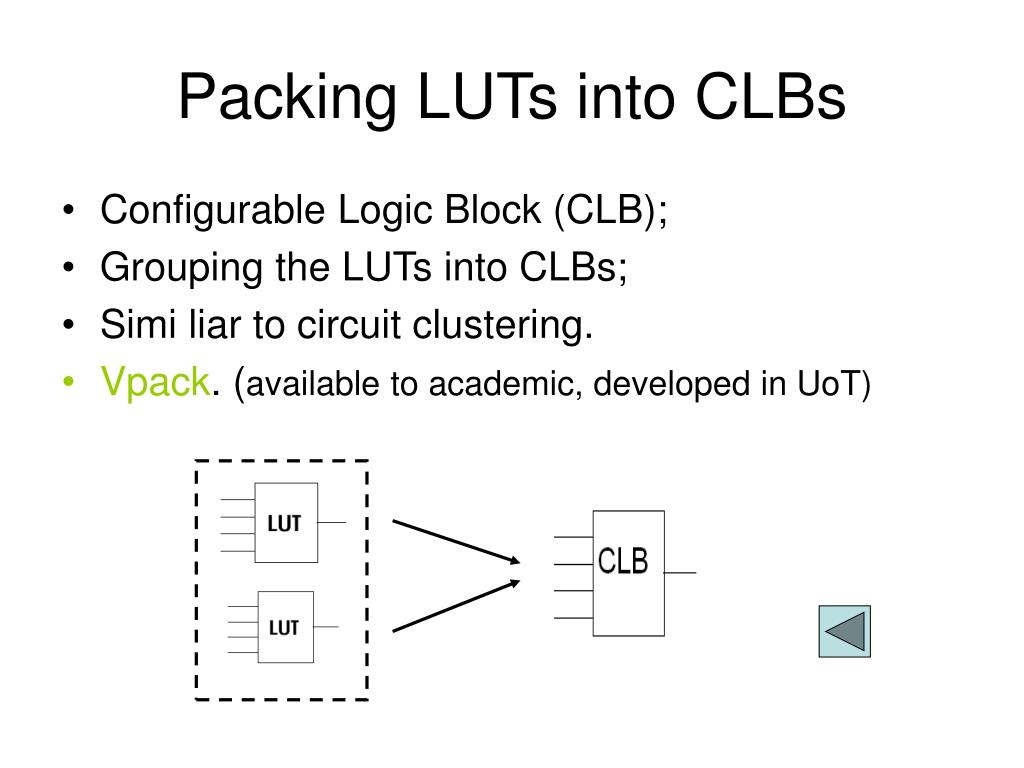 Packing LUTs into CLBs

• Configurable Logic Block (CLB);
• Grouping the LUTs into CLBs;
• Simi liar to circuit clustering.
• Vpack. (available to academic, developed in UoT)

LUT

LUT

CLB